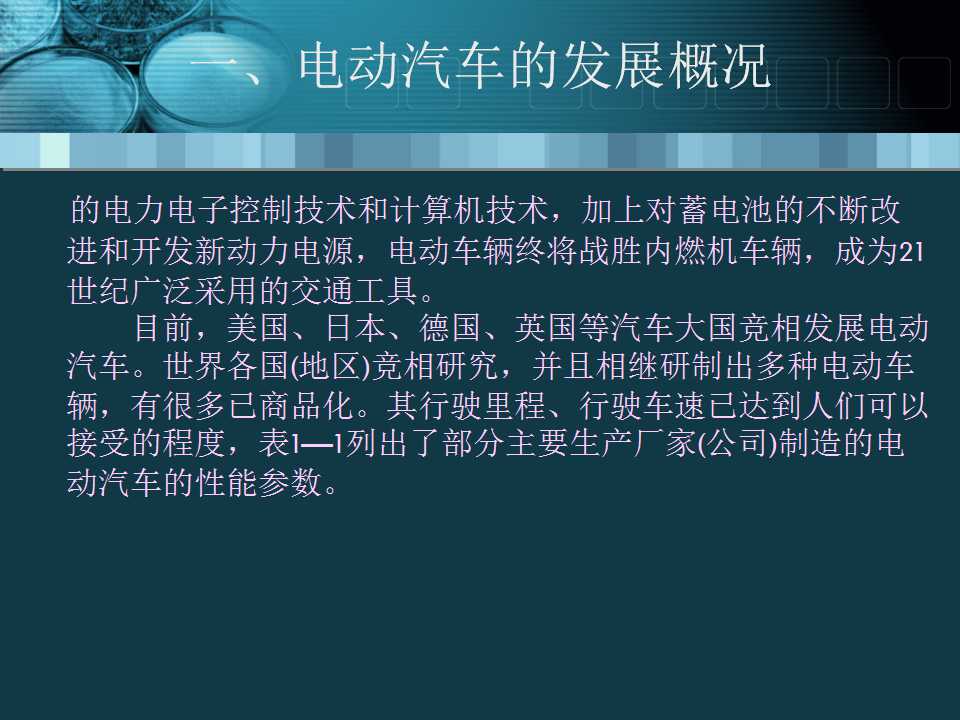 一、电动汽车的发展概况

的电力电子控制技术和计算机技术，加上对蓄电池的不断改进和开发新动力电源，电动车辆终将战胜内燃机车辆，成为21世纪广泛采用的交通工具。

目前，美国、日本、德国、英国等汽车大国竞相发展电动汽车。世界各国(地区)竞相研究，并且相继研制出多种电动车辆，有很多已商品化。其行驶里程、行驶车速已达到人们可以接受的程度，表1—1列出了部分主要生产厂家(公司)制造的电动汽车的性能参数。